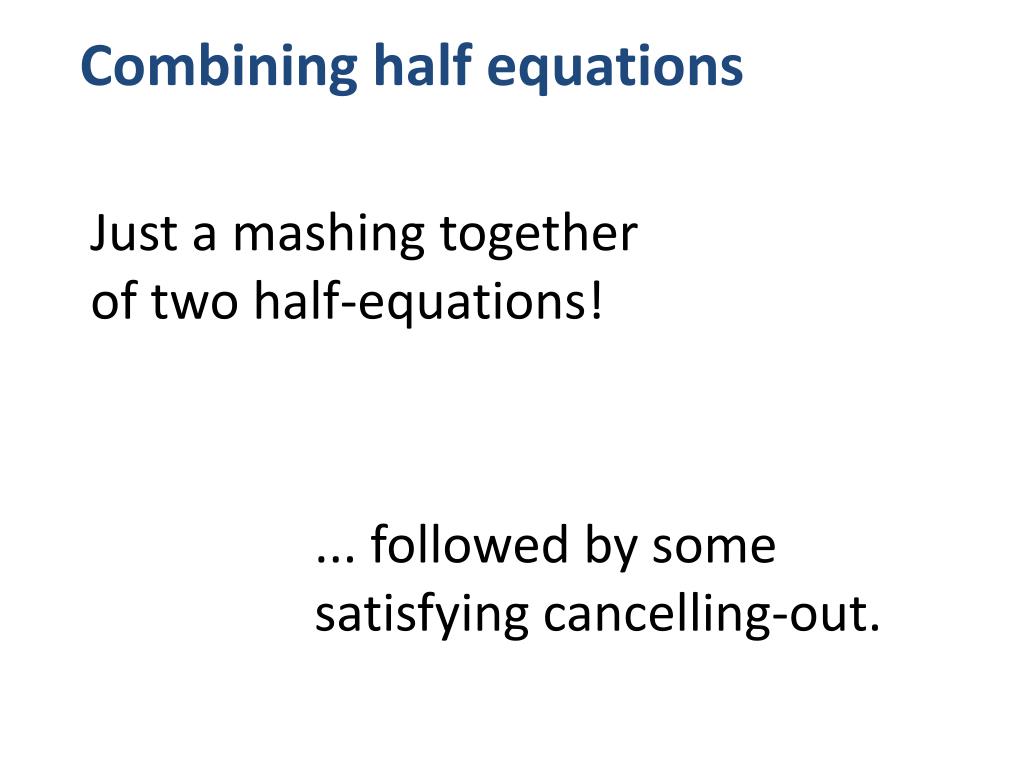 Combining half equations

Just a mashing together of two half-equations!

... followed by some satisfying cancelling-out.